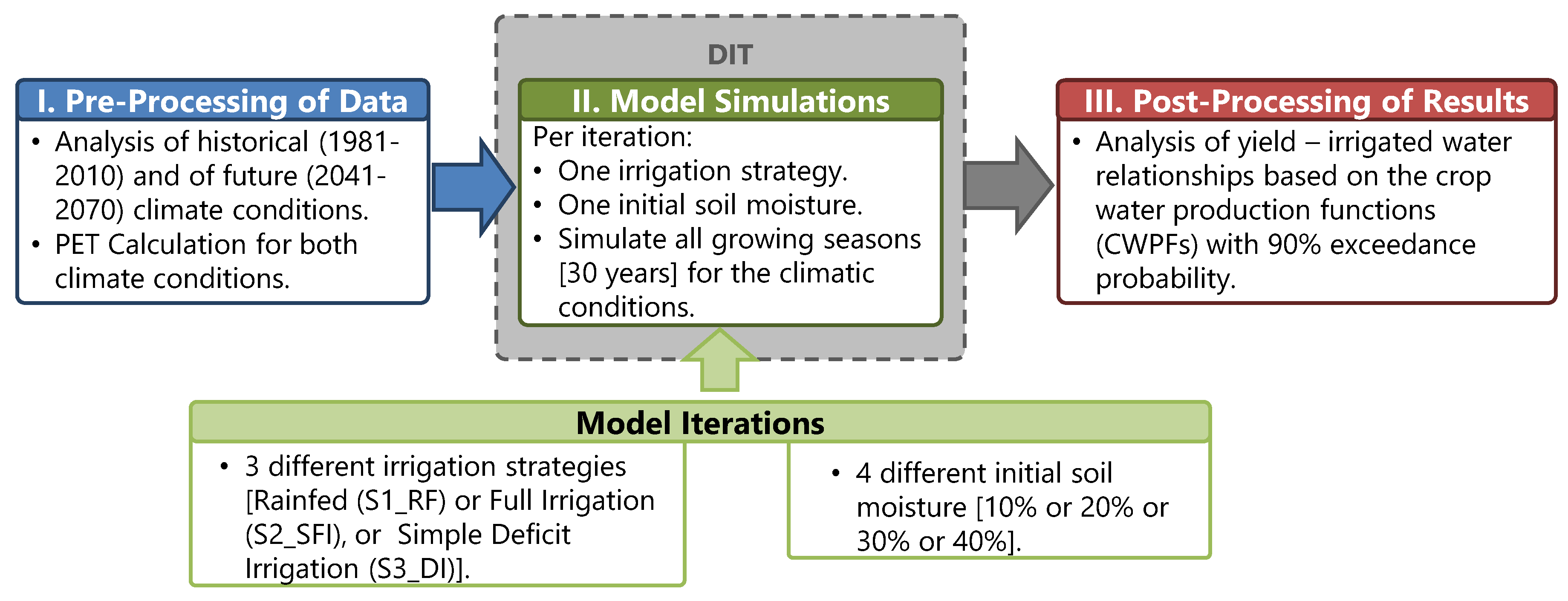 I. Pre-Processing of Data

• Analysis of historical (1981-2010) and of future (2041-2070) climate conditions.
• PET Calculation for both climate conditions.

DIT

II. Model Simulations

Per iteration:
• One irrigation strategy.
• One initial soil moisture.
• Simulate all growing seasons [30 years] for the climatic conditions.

III. Post-Processing of Results

• Analysis of yield – irrigated water relationships based on the crop water production functions (CWPFs) with 90% exceedance probability.

Model Iterations

• 3 different irrigation strategies [Rainfed (S1_RF) or Full Irrigation (S2_SFI), or Simple Deficit Irrigation (S3_DI)].

• 4 different initial soil moisture [10% or 20% or 30% or 40%].